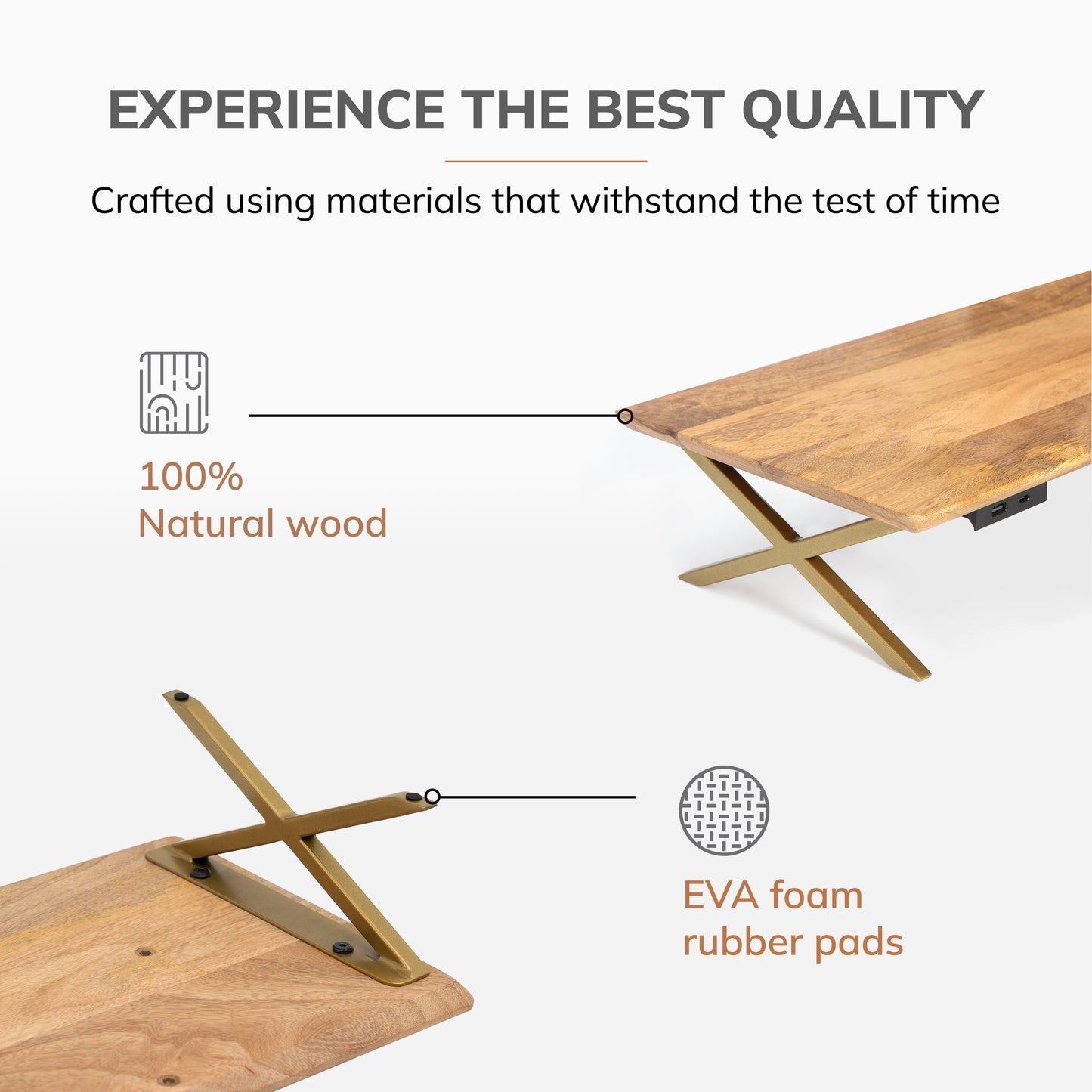 EXPERIENCE THE BEST QUALITY

Crafted using materials that withstand the test of time

100%
Natural wood

EVA foam
rubber pads